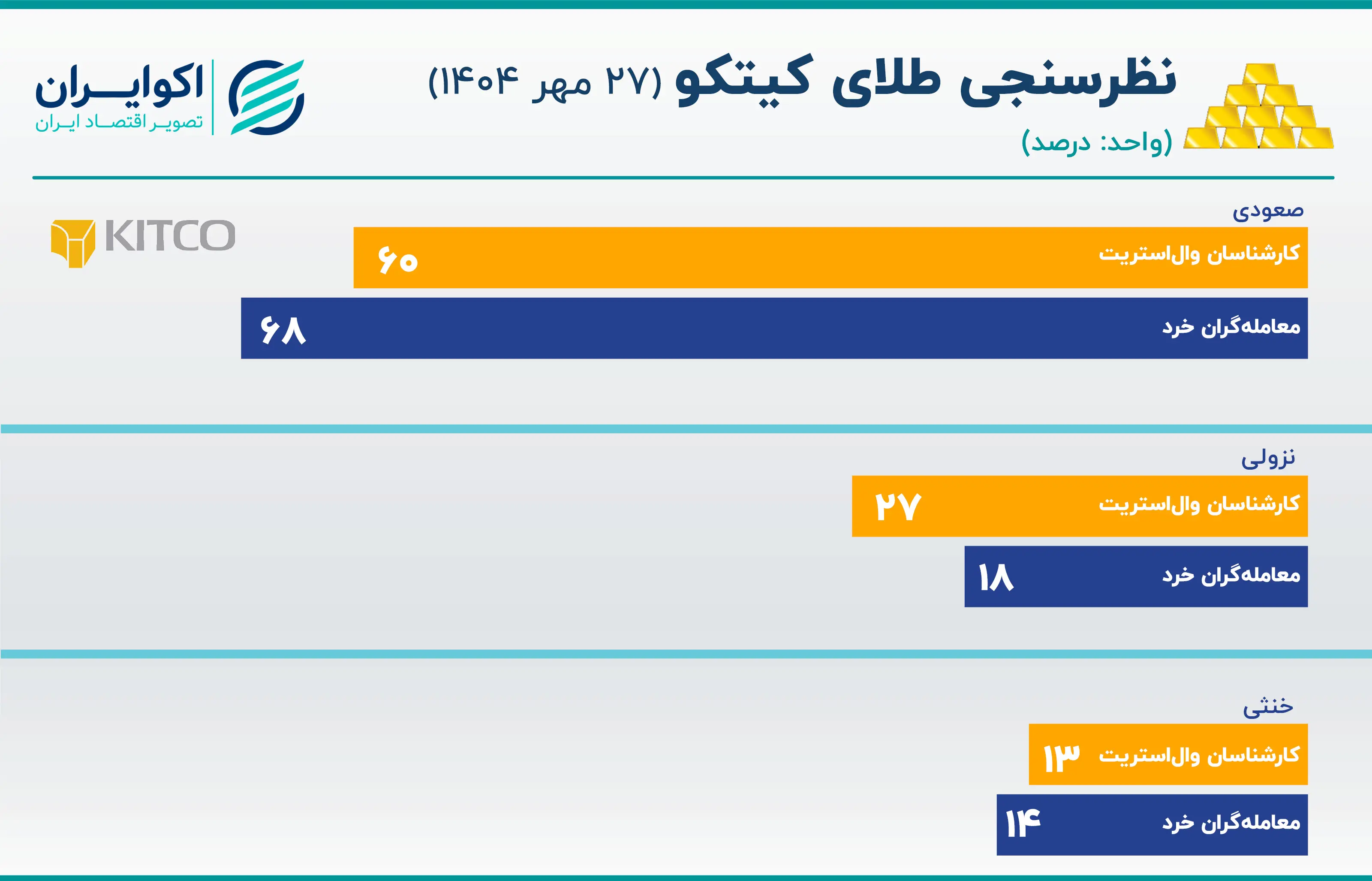 نظرسنجی طلای کیتکو (۲۷ مهر ۱۴۰۴)
(واحد: درصد)

اکوایران
تصویر اقتصاد ایران

KITCO

صعودی
کارشناسان وال‌استریت ۶۰
معامله‌گران خرد ۶۸

نزولی
کارشناسان وال‌استریت ۲۷
معامله‌گران خرد ۱۸

خنثی
کارشناسان وال‌استریت ۱۳
معامله‌گران خرد ۱۴